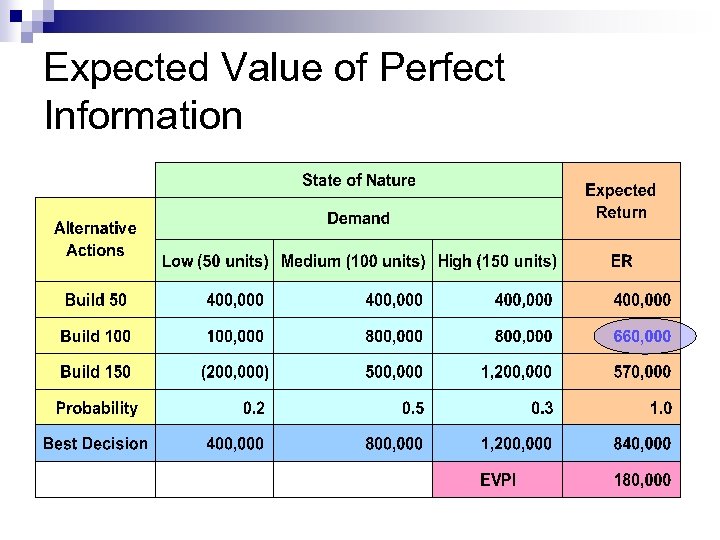 Expected Value of Perfect Information

| | State of Nature | | | Expected Return |
|---|---|---|---|---|
| Alternative Actions | Demand | | | |
| | Low (50 units) | Medium (100 units) | High (150 units) | ER |
| Build 50 | 400,000 | 400,000 | 400,000 | 400,000 |
| Build 100 | 100,000 | 800,000 | 800,000 | 660,000 |
| Build 150 | (200,000) | 500,000 | 1,200,000 | 570,000 |
| Probability | 0.2 | 0.5 | 0.3 | 1.0 |
| Best Decision | 400,000 | 800,000 | 1,200,000 | 840,000 |
| | | | EVPI | 180,000 |